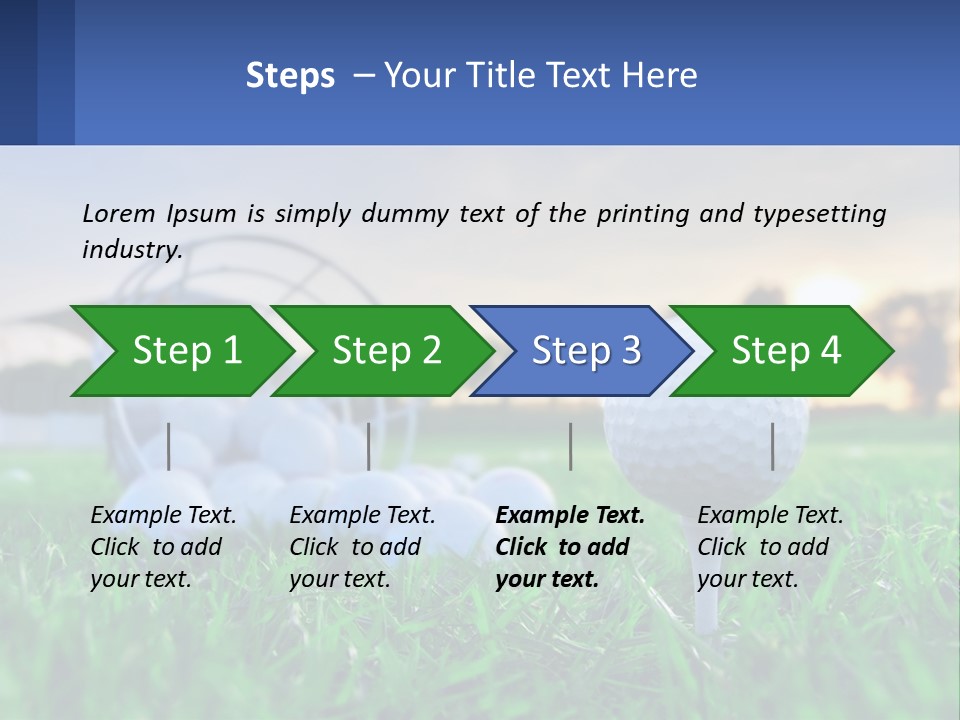 Steps – Your Title Text Here

Lorem Ipsum is simply dummy text of the printing and typesetting industry.

Step 1

Step 2

Step 3

Step 4

Example Text. Click to add your text.

Example Text. Click to add your text.

Example Text. Click to add your text.

Example Text. Click to add your text.